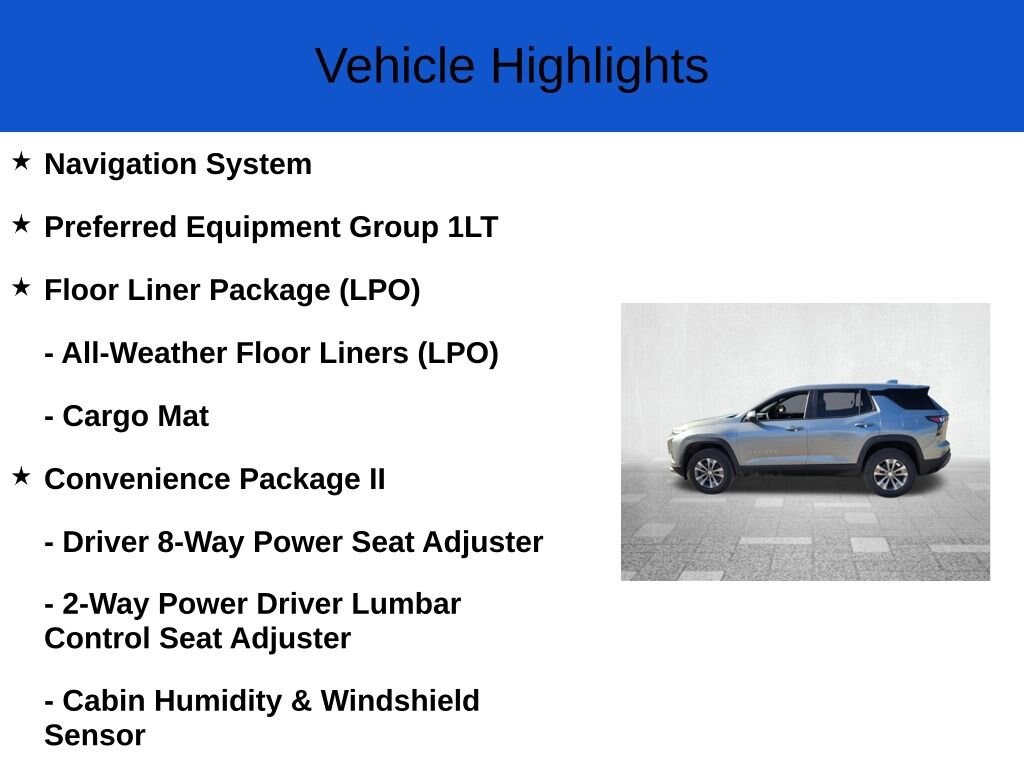 Vehicle Highlights

★ Navigation System

★ Preferred Equipment Group 1LT

★ Floor Liner Package (LPO)

- All-Weather Floor Liners (LPO)

- Cargo Mat

★ Convenience Package II

- Driver 8-Way Power Seat Adjuster

- 2-Way Power Driver Lumbar Control Seat Adjuster

- Cabin Humidity & Windshield Sensor